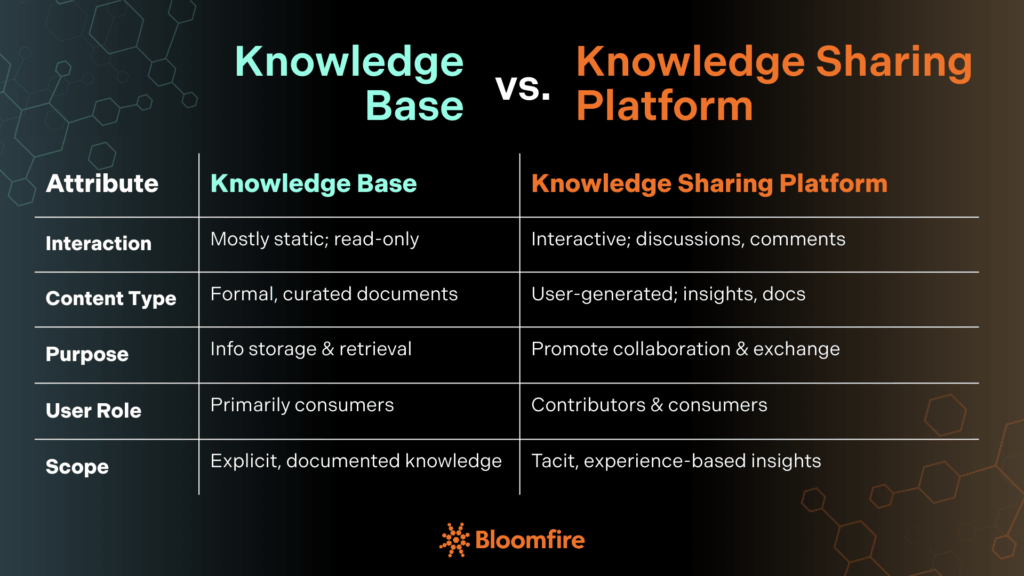 Knowledge Base vs. Knowledge Sharing Platform

| Attribute | Knowledge Base | Knowledge Sharing Platform |
|---|---|---|
| Interaction | Mostly static; read-only | Interactive; discussions, comments |
| Content Type | Formal, curated documents | User-generated; insights, docs |
| Purpose | Info storage & retrieval | Promote collaboration & exchange |
| User Role | Primarily consumers | Contributors & consumers |
| Scope | Explicit, documented knowledge | Tacit, experience-based insights |

Bloomfire